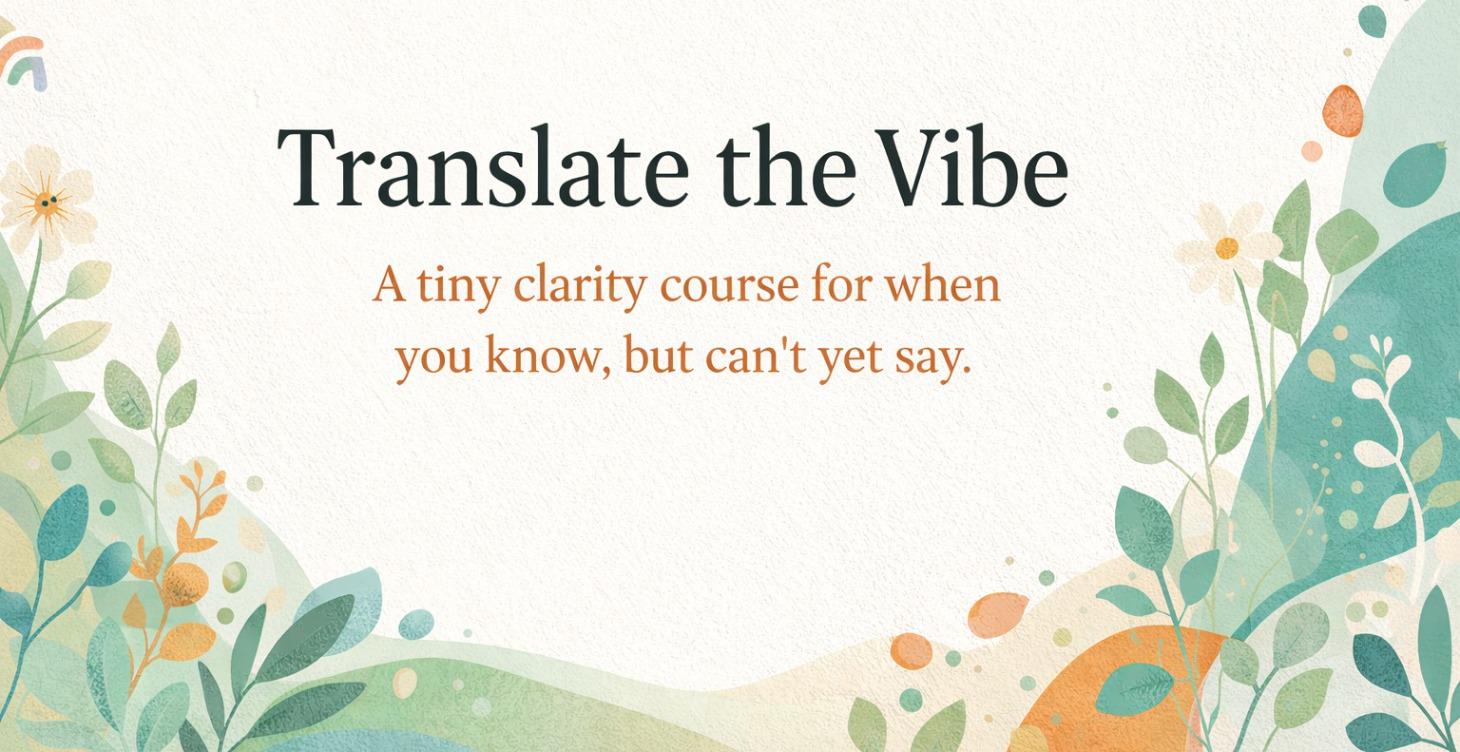 Translate the Vibe

A tiny clarity course for when you know, but can't yet say.